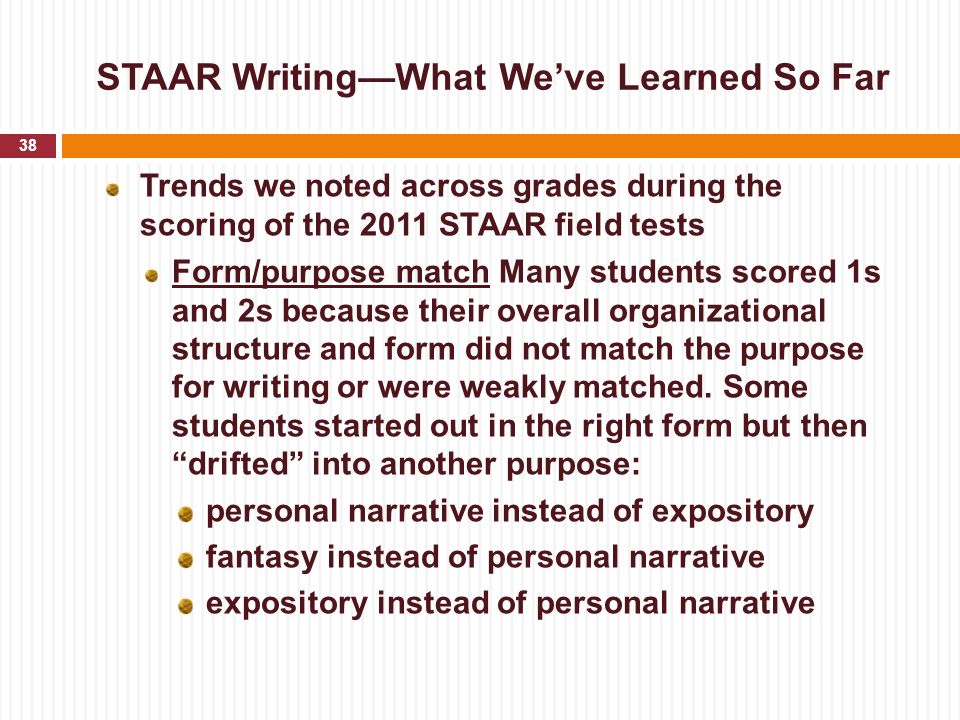 STAAR Writing—What We’ve Learned So Far

38

Trends we noted across grades during the scoring of the 2011 STAAR field tests

Form/purpose match Many students scored 1s and 2s because their overall organizational structure and form did not match the purpose for writing or were weakly matched. Some students started out in the right form but then “drifted” into another purpose:

personal narrative instead of expository

fantasy instead of personal narrative

expository instead of personal narrative